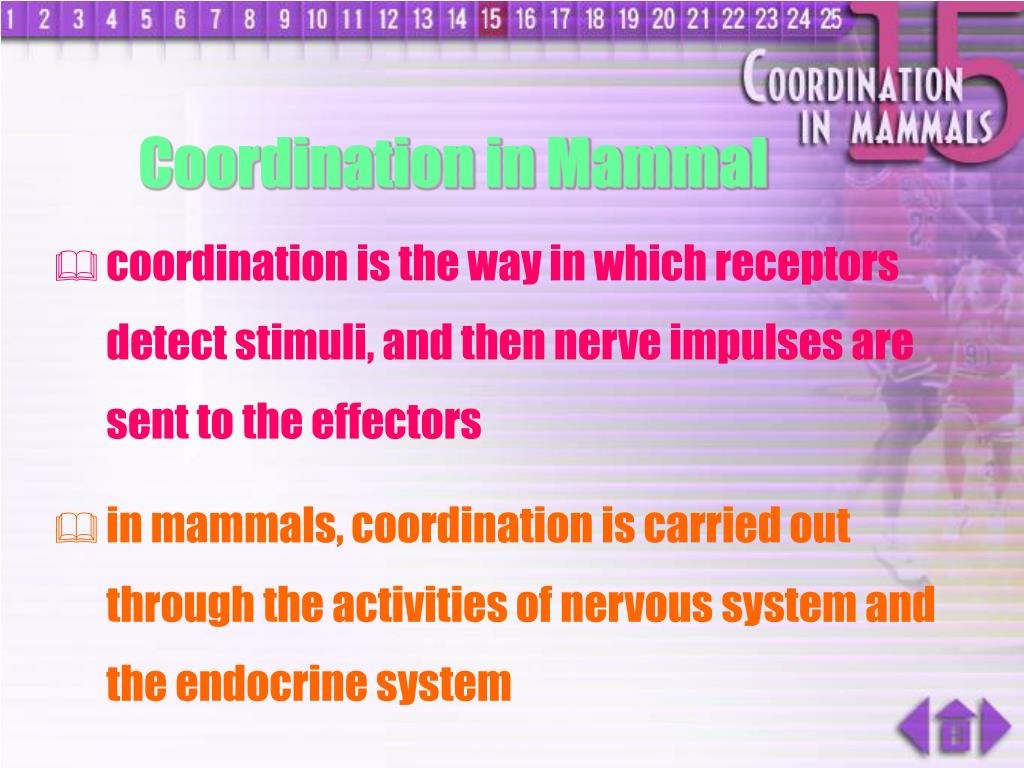 1 2 3 4 5 6 7 8 9 10 11 12 13 14 15 16 17 18 19 20 21 22 23 24 25

15

COORDINATION IN MAMMALS

Coordination in Mammal

coordination is the way in which receptors detect stimuli, and then nerve impulses are sent to the effectors

in mammals, coordination is carried out through the activities of nervous system and the endocrine system